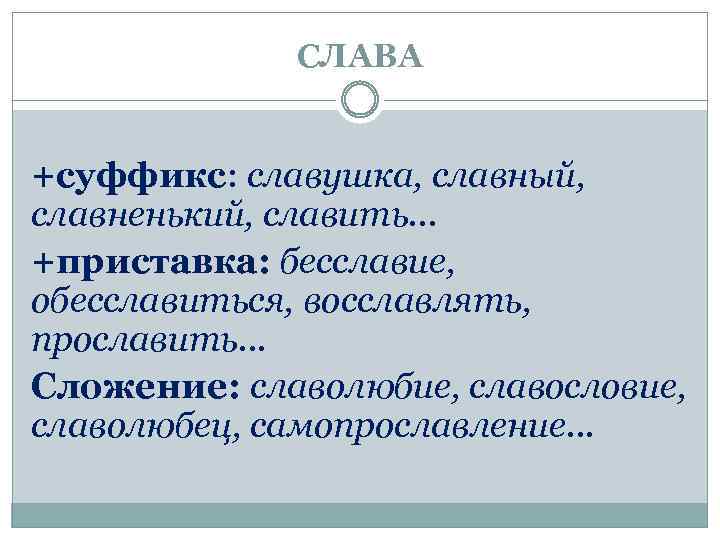 СЛАВА

+суффикс: славушка, славный, славненький, славить…

+приставка: бесславие, обесславиться, восславлять, прославить…

Сложение: славолюбие, славословие, славолюбец, самопрославление…